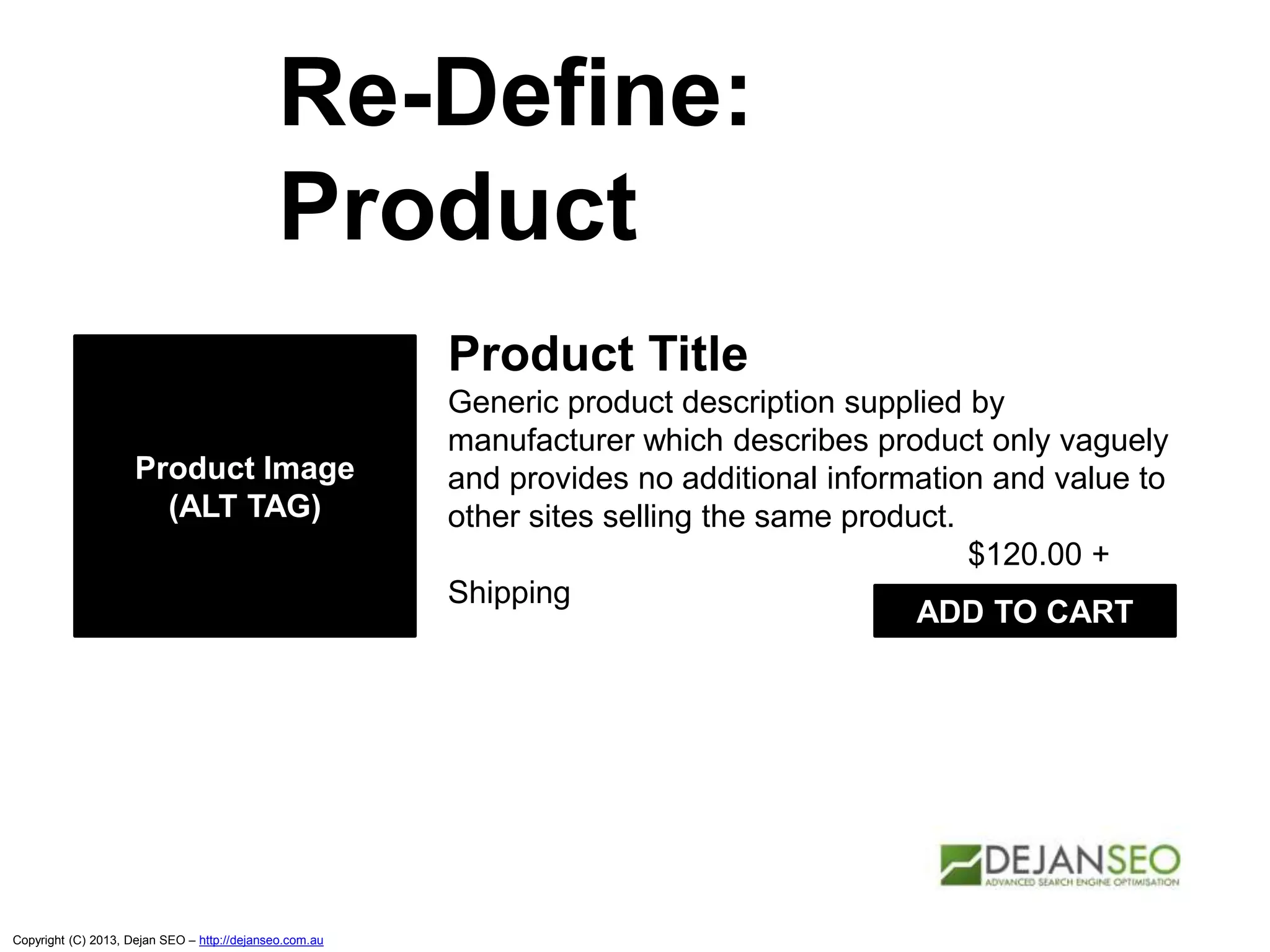 Re-Define: Product

Product Image (ALT TAG)

Product Title

Generic product description supplied by manufacturer which describes product only vaguely and provides no additional information and value to other sites selling the same product.

$120.00 +

Shipping

ADD TO CART

DEJANSEO
ADVANCED SEARCH ENGINE OPTIMISATION

Copyright (C) 2013, Dejan SEO – http://dejanseo.com.au